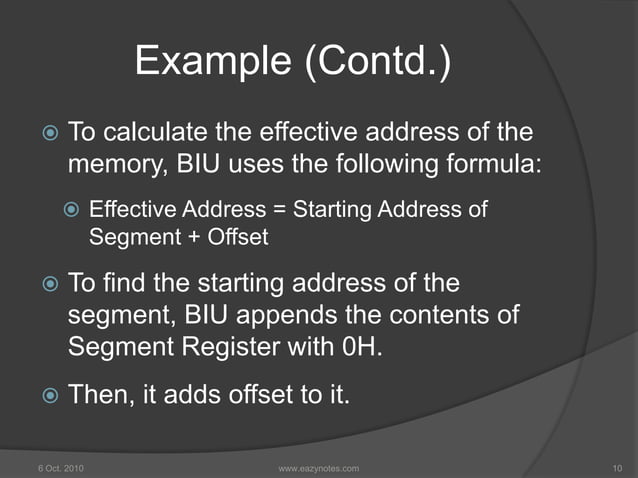 Example (Contd.)

To calculate the effective address of the memory, BIU uses the following formula:

Effective Address = Starting Address of Segment + Offset

To find the starting address of the segment, BIU appends the contents of Segment Register with 0H.

Then, it adds offset to it.

6 Oct. 2010 www.eazynotes.com 10